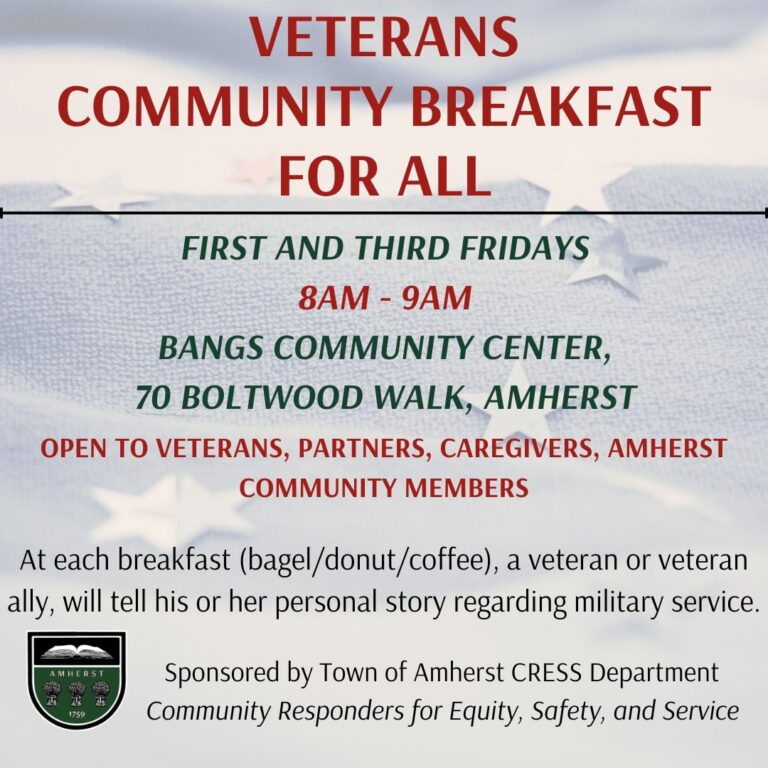 VETERANS
COMMUNITY BREAKFAST
FOR ALL

FIRST AND THIRD FRIDAYS
8AM - 9AM
BANGS COMMUNITY CENTER,
70 BOLTWOOD WALK, AMHERST
OPEN TO VETERANS, PARTNERS, CAREGIVERS, AMHERST COMMUNITY MEMBERS

At each breakfast (bagel/donut/coffee), a veteran or veteran ally, will tell his or her personal story regarding military service.

AMHERST
1759

Sponsored by Town of Amherst CRESS Department
Community Responders for Equity, Safety, and Service